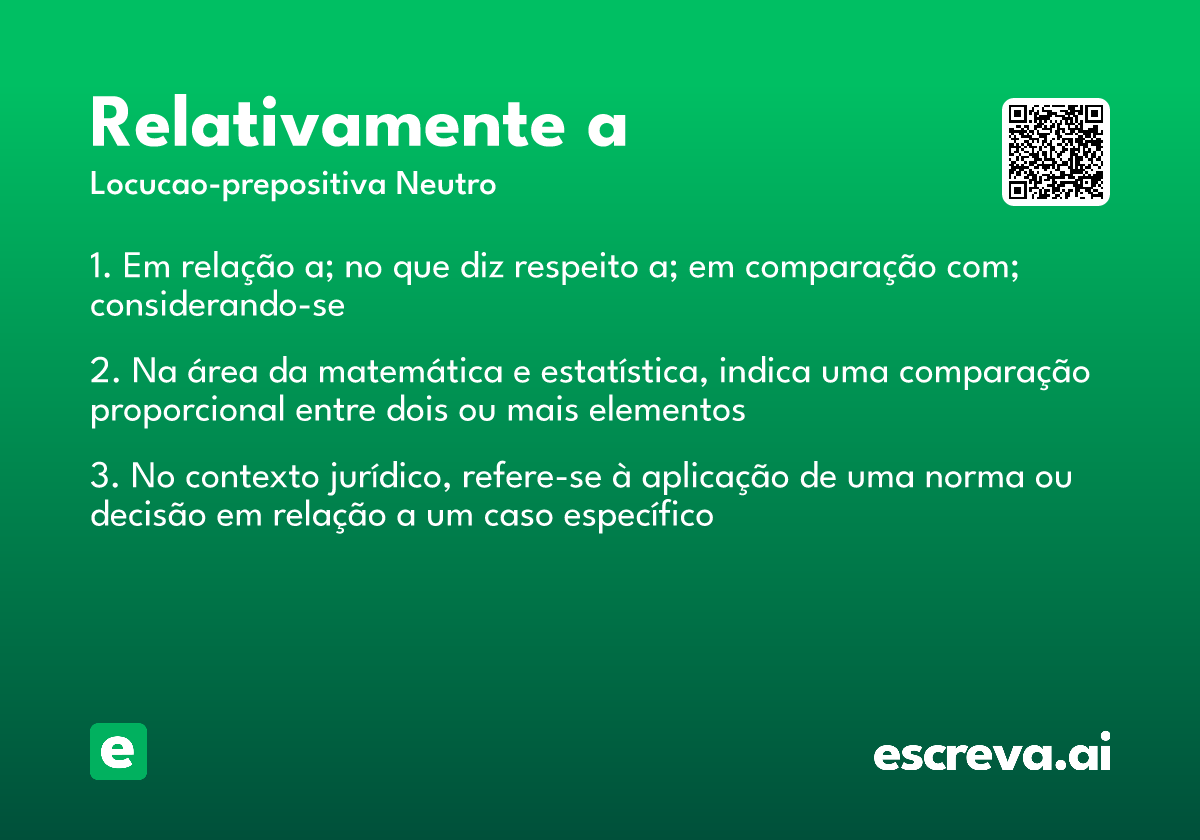 Relativamente a

Locucao-prepositiva Neutro

1. Em relação a; no que diz respeito a; em comparação com; considerando-se

2. Na área da matemática e estatística, indica uma comparação proporcional entre dois ou mais elementos

3. No contexto jurídico, refere-se à aplicação de uma norma ou decisão em relação a um caso específico

e

escreva.ai